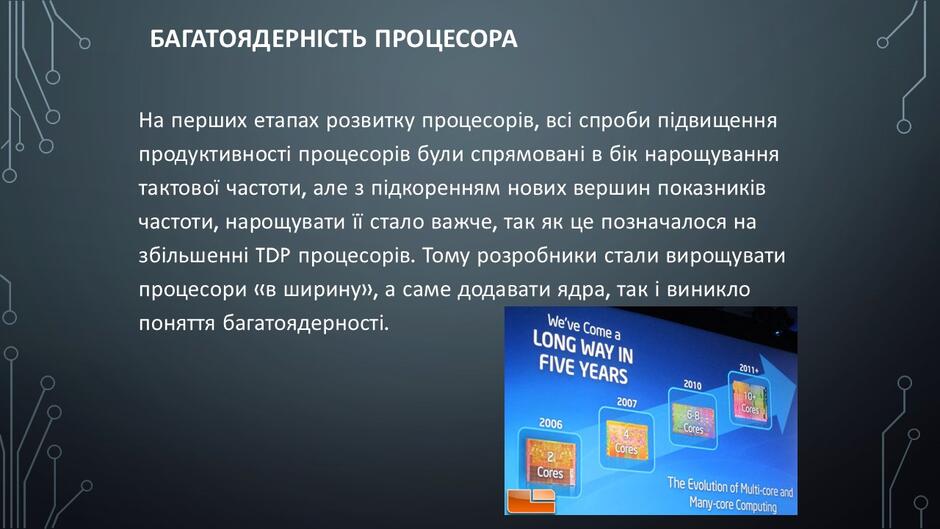 БАГАТОЯДЕРНІСТЬ ПРОЦЕСОРА

На перших етапах розвитку процесорів, всі спроби підвищення продуктивності процесорів були спрямовані в бік нарощування тактової частоти, але з підкоренням нових вершин показників частоти, нарощувати її стало важче, так як це позначалося на збільшенні TDP процесорів. Тому розробники стали вирощувати процесори «в ширину», а саме додавати ядра, так і виникло поняття багатоядерності.

We've Come a
LONG WAY IN
FIVE YEARS

2006
2
Cores

2007
4
Cores

2010
6-8
Cores

2011+
10+
Cores

The Evolution of Multi-core and Many-core Computing